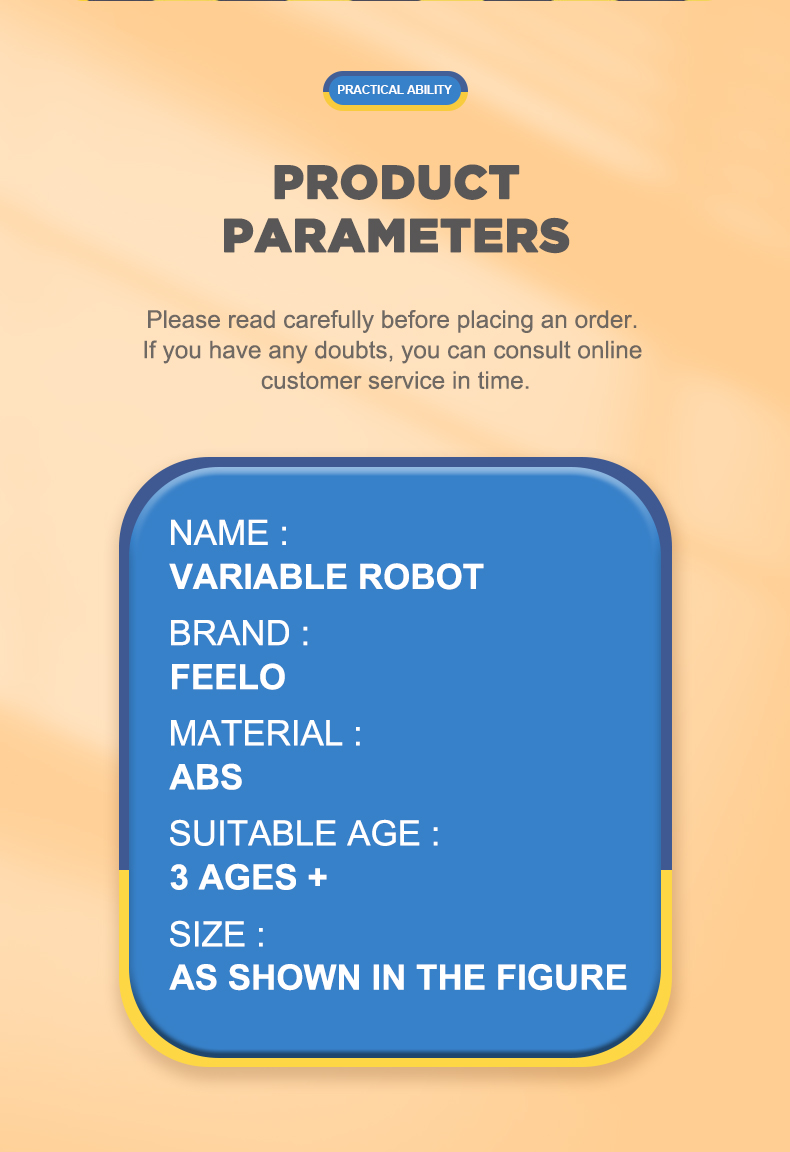 PRACTICAL ABILITY

PRODUCT PARAMETERS

Please read carefully before placing an order. If you have any doubts, you can consult online customer service in time.

NAME :
VARIABLE ROBOT

BRAND :
FEELO

MATERIAL :
ABS

SUITABLE AGE :
3 AGES +

SIZE :
AS SHOWN IN THE FIGURE